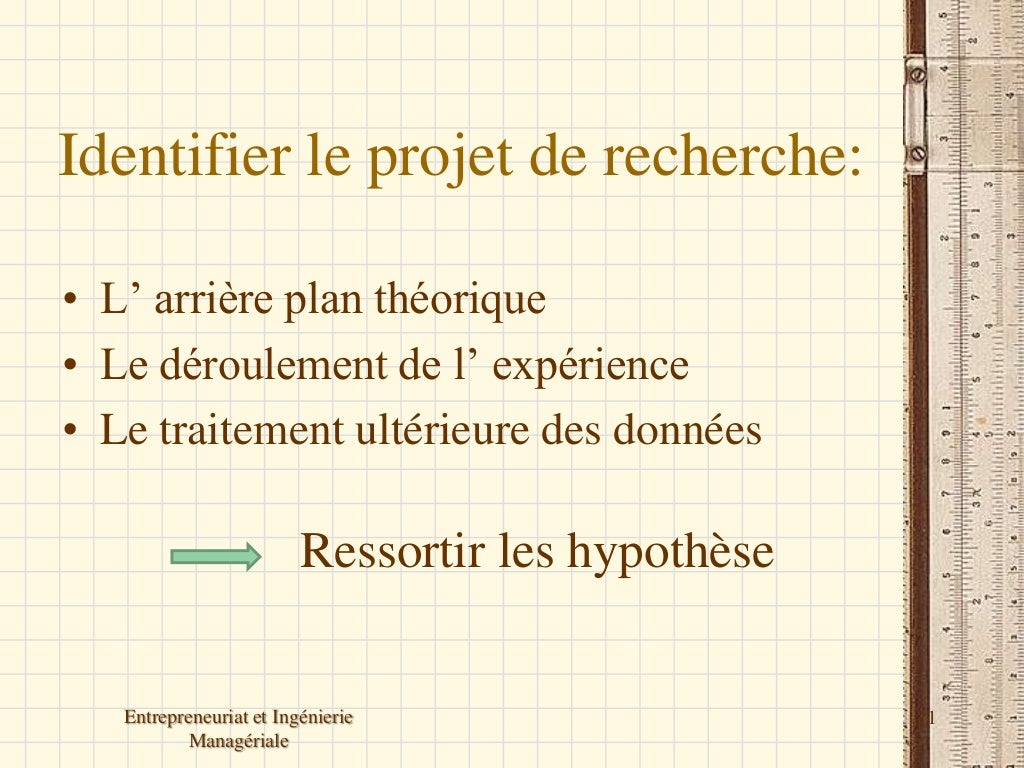 Identifier le projet de recherche:

• L’ arrière plan théorique
• Le déroulement de l’ expérience
• Le traitement ultérieure des données

Ressortir les hypothèse

Entrepreneuriat et Ingénierie Managériale

1